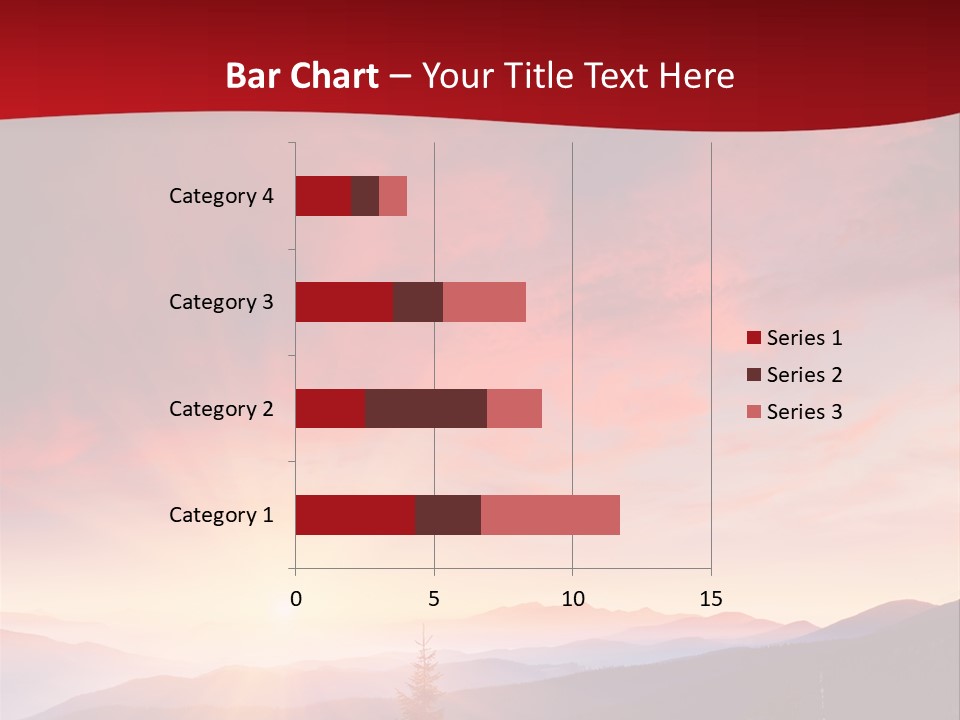 Bar Chart – Your Title Text Here

Category 4
Category 3
Category 2
Category 1

0
5
10
15

Series 1
Series 2
Series 3